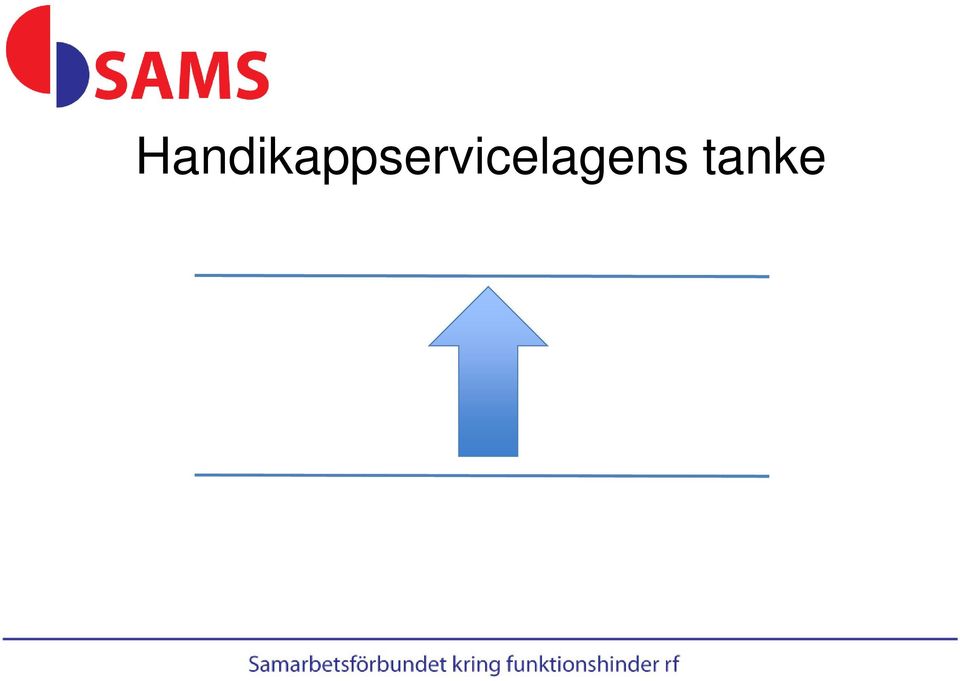 SAMS

Handikappservicelagens tanke

Samarbetsförbundet kring funktionshinder rf